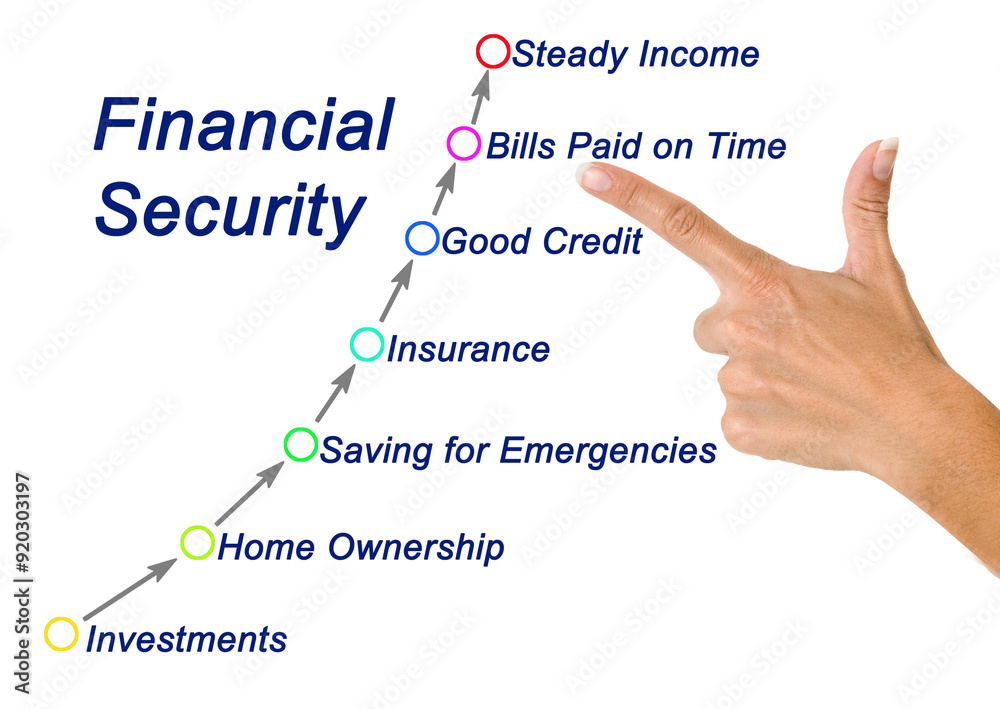 Financial Security

Steady Income

Bills Paid on Time

Good Credit

Insurance

Saving for Emergencies

Home Ownership

Investments

Adobe Stock | #920303197